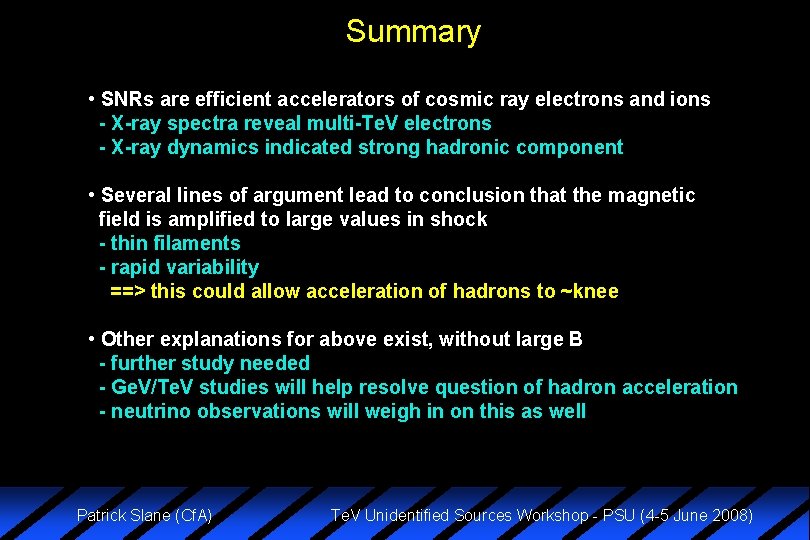 Summary

• SNRs are efficient accelerators of cosmic ray electrons and ions
- X-ray spectra reveal multi-TeV electrons
- X-ray dynamics indicated strong hadronic component

• Several lines of argument lead to conclusion that the magnetic field is amplified to large values in shock
- thin filaments
- rapid variability
==> this could allow acceleration of hadrons to ~knee

• Other explanations for above exist, without large B
- further study needed
- GeV/TeV studies will help resolve question of hadron acceleration
- neutrino observations will weigh in on this as well

Patrick Slane (CfA)

TeV Unidentified Sources Workshop - PSU (4-5 June 2008)